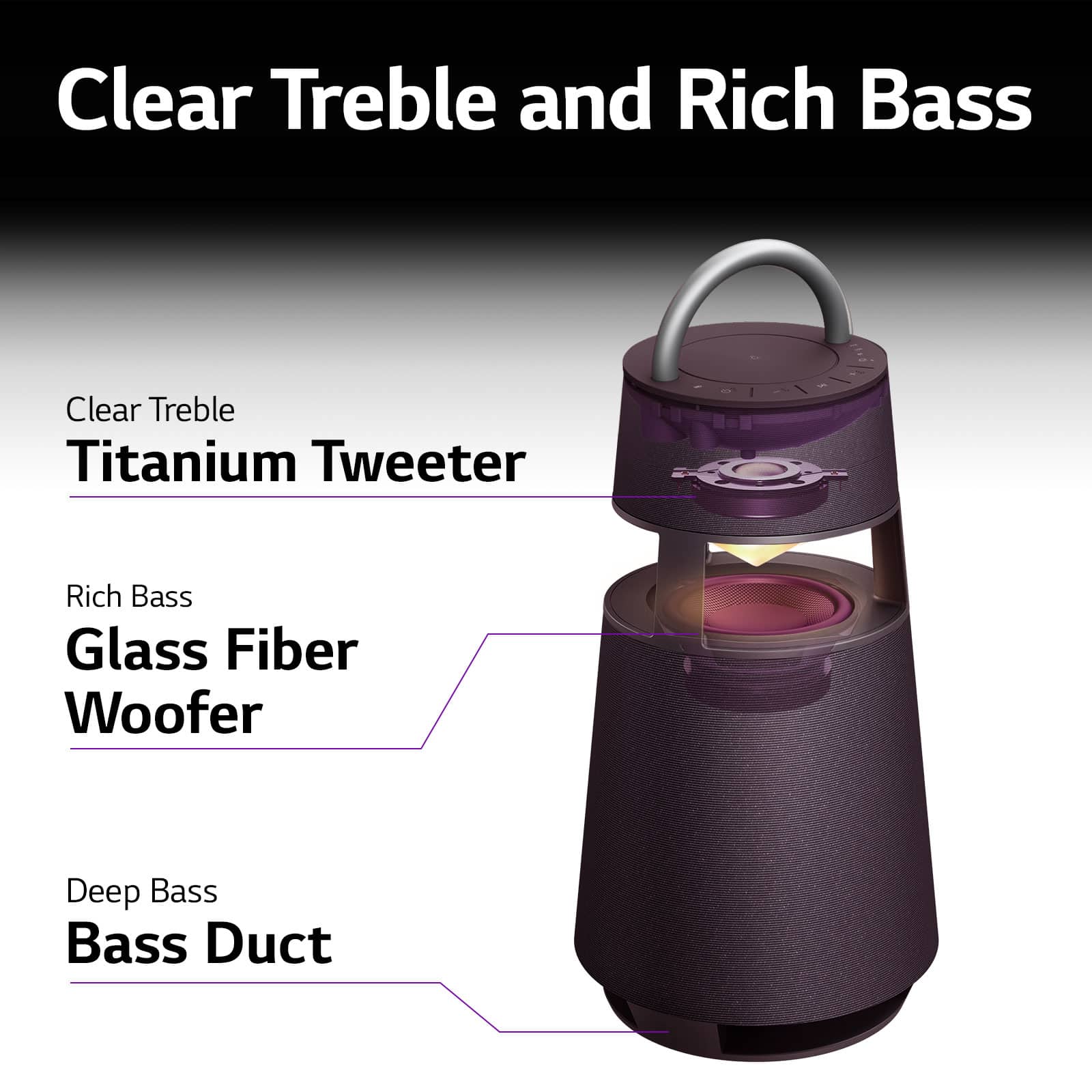 Clear Treble and Rich Bass

Clear Treble
Titanium Tweeter

Rich Bass
Glass Fiber Woofer

Deep Bass
Bass Duct